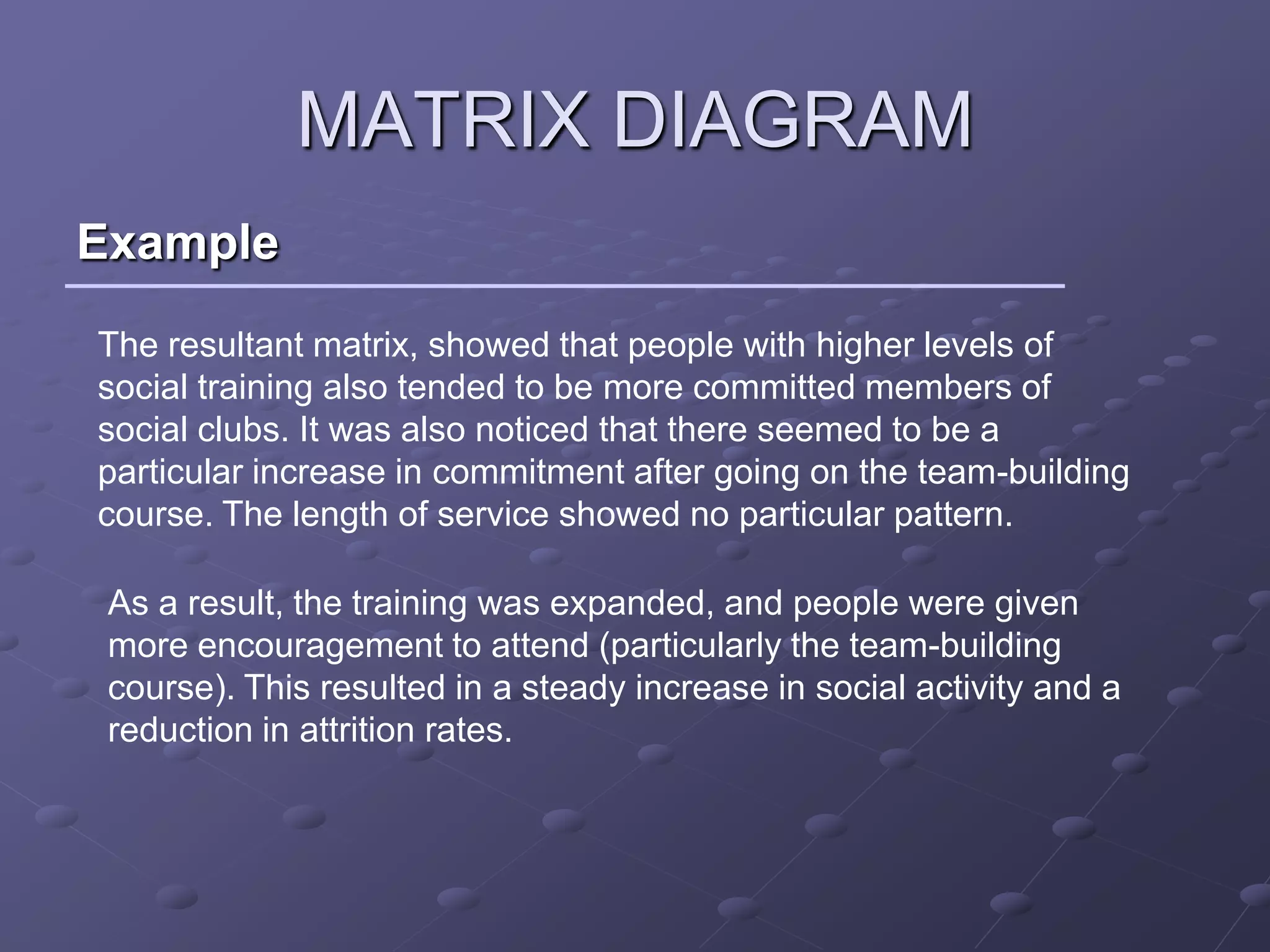 MATRIX DIAGRAM

Example

The resultant matrix, showed that people with higher levels of social training also tended to be more committed members of social clubs. It was also noticed that there seemed to be a particular increase in commitment after going on the team-building course. The length of service showed no particular pattern.

As a result, the training was expanded, and people were given more encouragement to attend (particularly the team-building course). This resulted in a steady increase in social activity and a reduction in attrition rates.